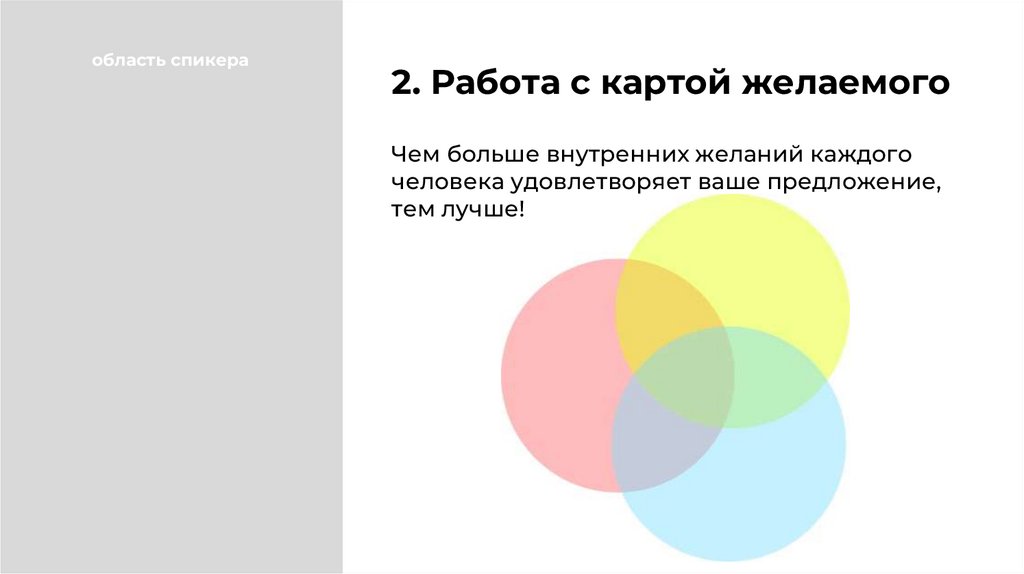 область спикера

2. Работа с картой желаемого

Чем больше внутренних желаний каждого человека удовлетворяет ваше предложение, тем лучше!